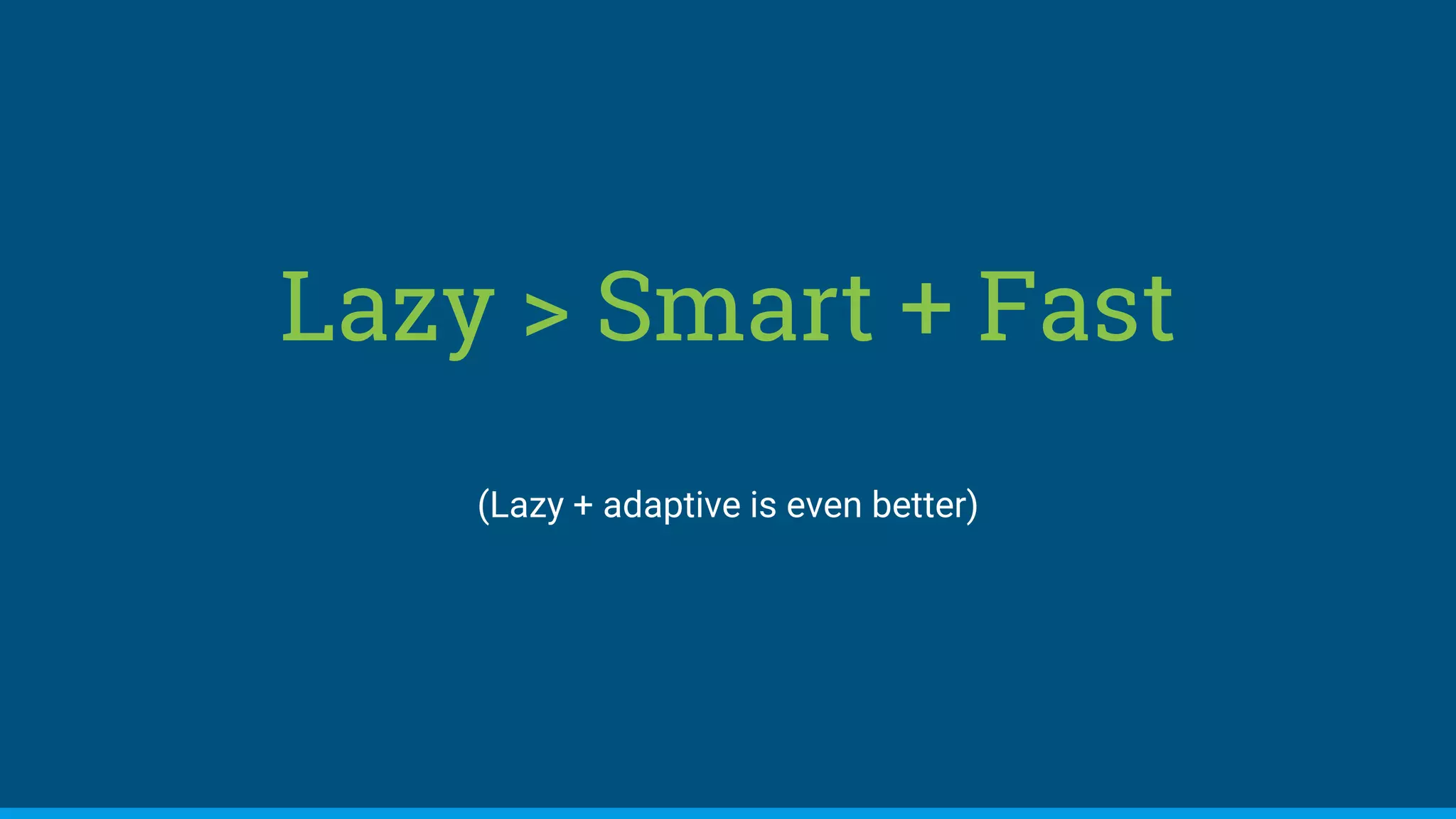 Lazy > Smart + Fast

(Lazy + adaptive is even better)